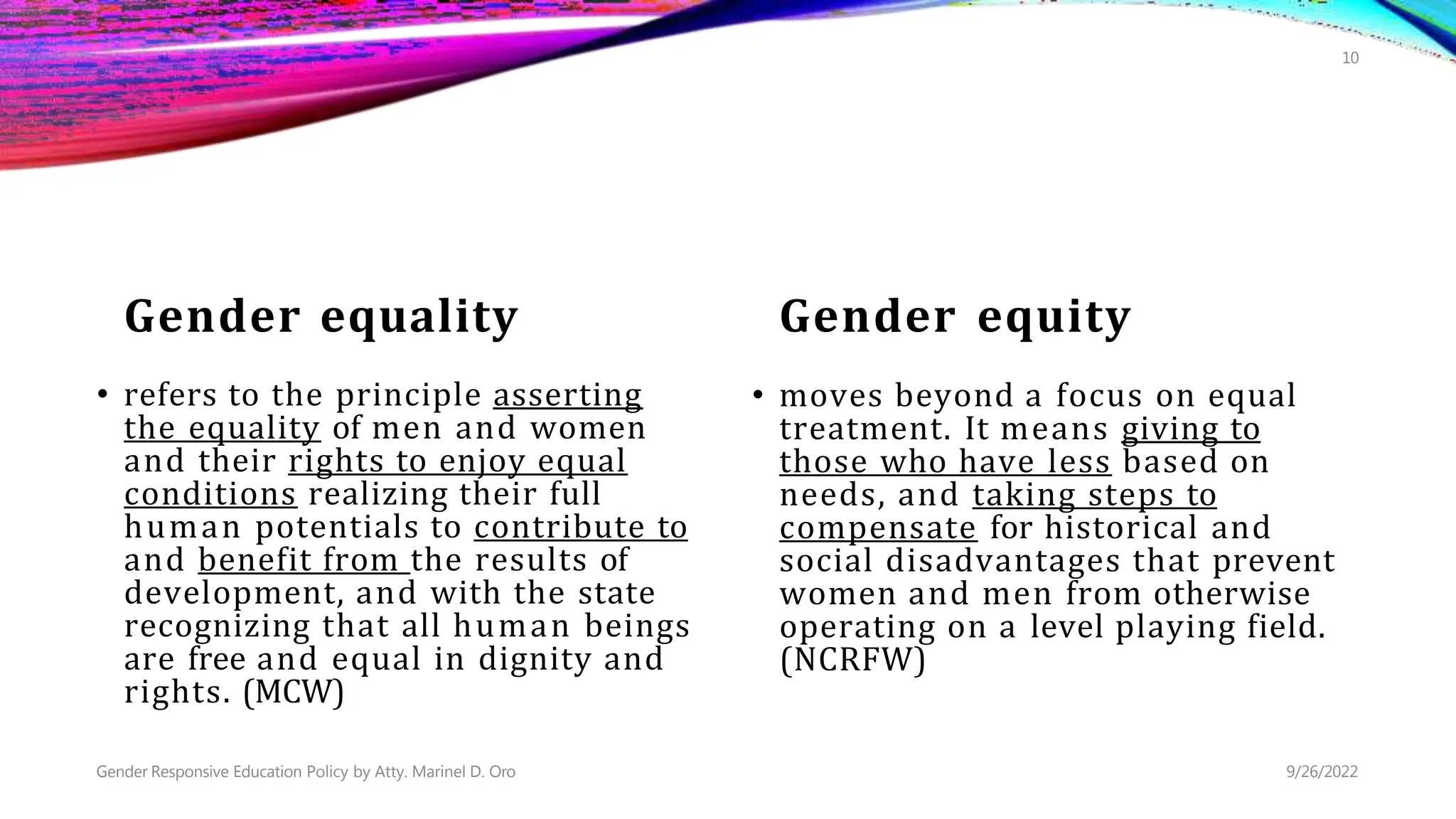 10

Gender equality

• refers to the principle asserting the equality of men and women and their rights to enjoy equal conditions realizing their full human potentials to contribute to and benefit from the results of development, and with the state recognizing that all human beings are free and equal in dignity and rights. (MCW)

Gender equity

• moves beyond a focus on equal treatment. It means giving to those who have less based on needs, and taking steps to compensate for historical and social disadvantages that prevent women and men from otherwise operating on a level playing field. (NCRFW)

Gender Responsive Education Policy by Atty. Marinel D. Oro

9/26/2022